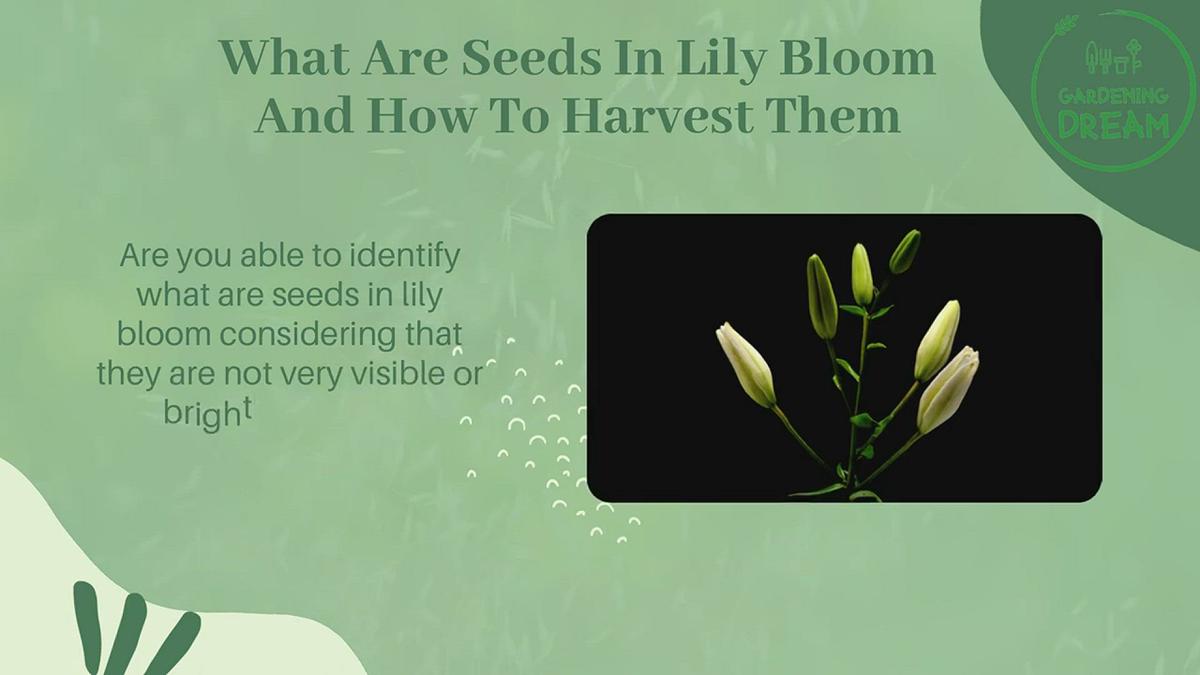 What Are Seeds In Lily Bloom And How To Harvest Them

GARDENING DREAM

Are you able to identify what are seeds in lily bloom considering that they are not very visible or bright